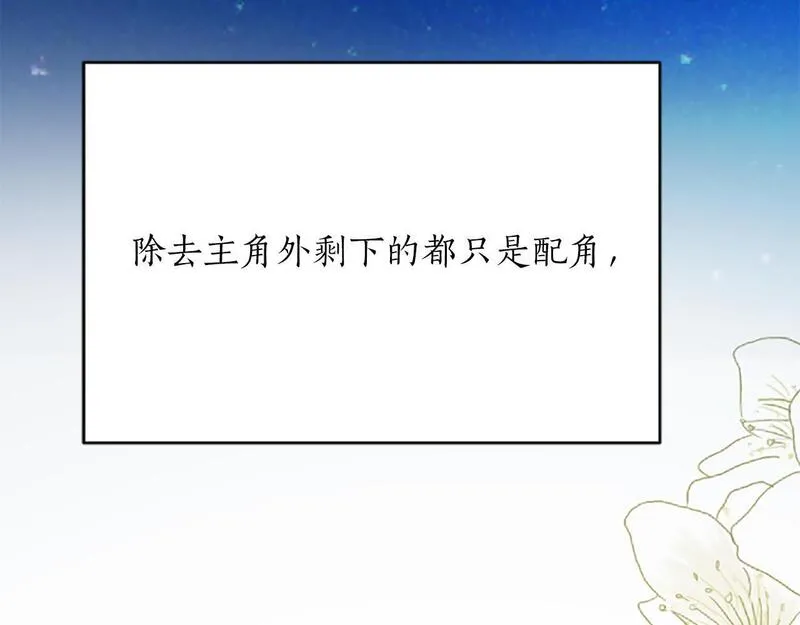 除去主角外剩下的都只是配角，